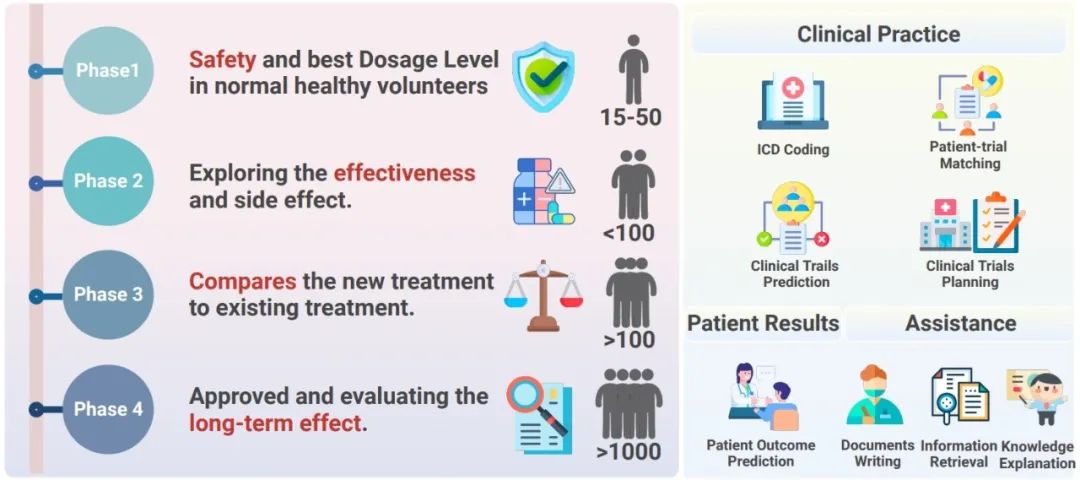 Phase1
Safety and best Dosage Level in normal healthy volunteers
15-50

Phase 2
Exploring the effectiveness and side effect.
<100

Phase 3
Compares the new treatment to existing treatment.
>100

Phase 4
Approved and evaluating the long-term effect.
>1000

Clinical Practice

ICD Coding

Patient-trial Matching

Clinical Trails Prediction

Clinical Trials Planning

Patient Results

Assistance

Patient Outcome Prediction

Documents Writing

Information Retrieval

Knowledge Explanation